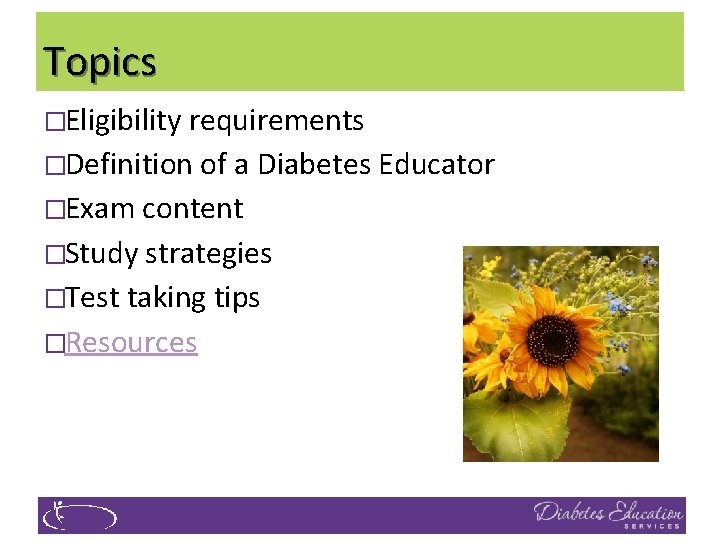 Topics

□Eligibility requirements

□Definition of a Diabetes Educator

□Exam content

□Study strategies

□Test taking tips

□Resources

Diabetes Education SERVICES